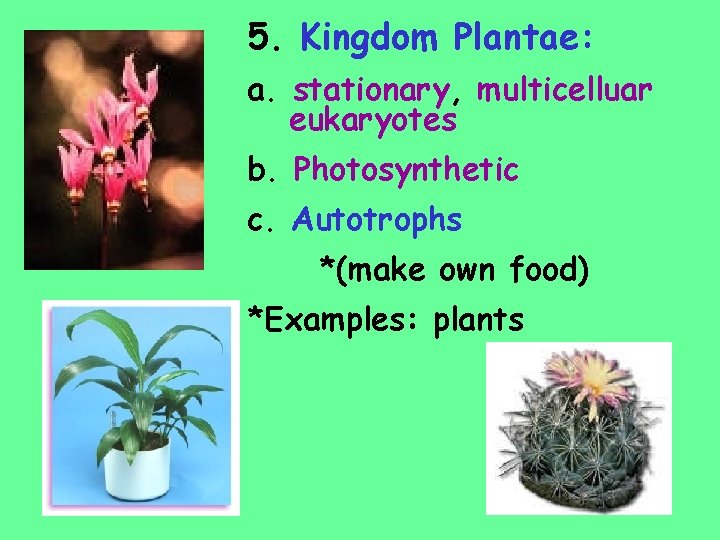 5. Kingdom Plantae:

a. stationary, multicelluar eukaryotes

b. Photosynthetic

c. Autotrophs

*(make own food)

*Examples: plants